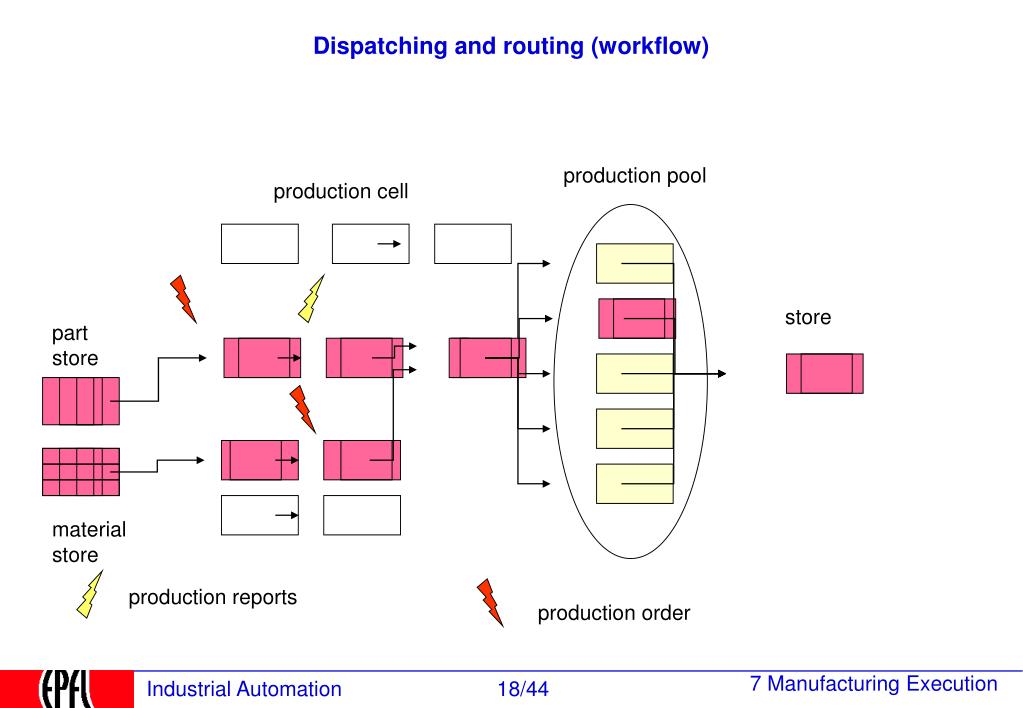 Dispatching and routing (workflow)

production cell

production pool

part store

store

material store

production reports

production order

EPFL

Industrial Automation

18/44

7 Manufacturing Execution